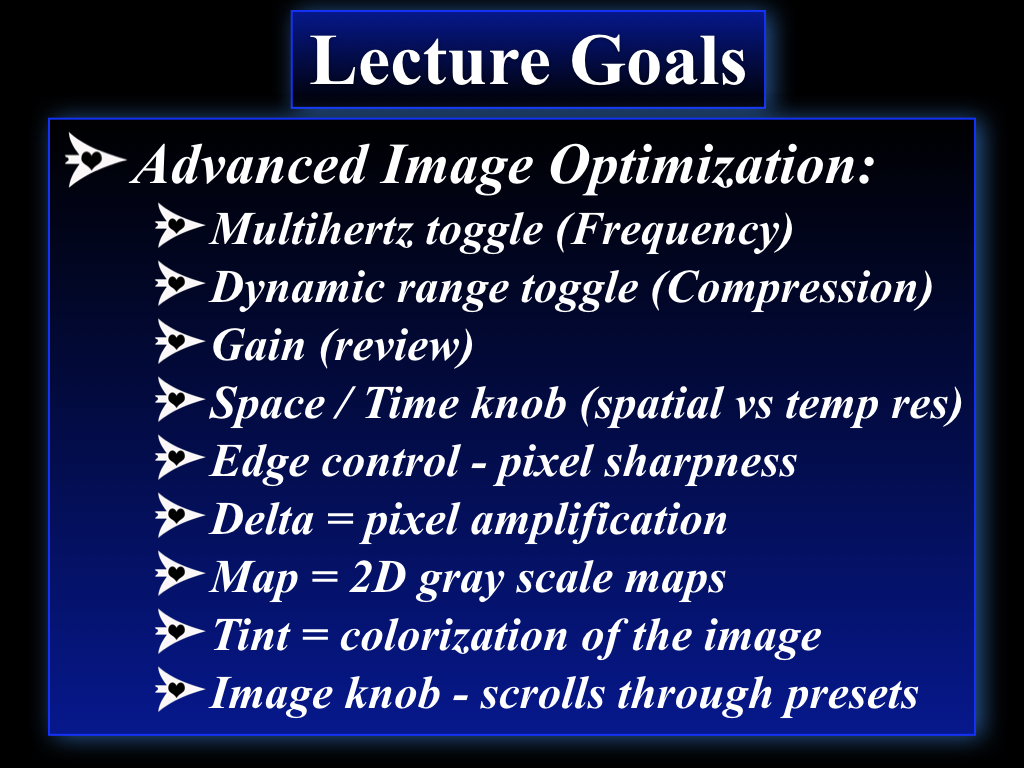 Lecture Goals

Advanced Image Optimization:

Multihertz toggle (Frequency)

Dynamic range toggle (Compression)

Gain (review)

Space / Time knob (spatial vs temp res)

Edge control - pixel sharpness

Delta = pixel amplification

Map = 2D gray scale maps

Tint = colorization of the image

Image knob - scrolls through presets